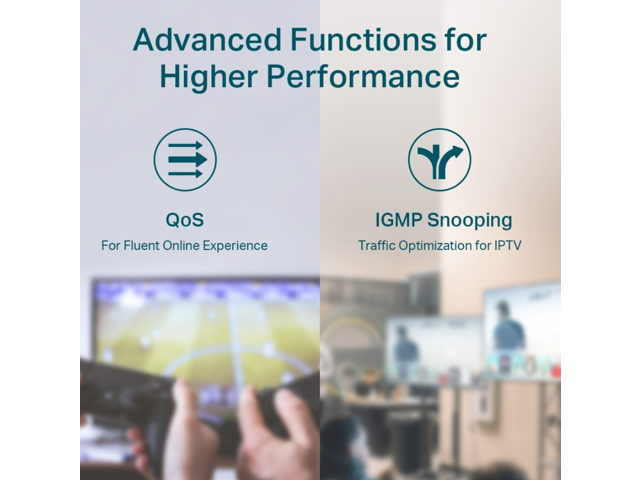 Advanced Functions for Higher Performance

QoS
For Fluent Online Experience

IGMP Snooping
Traffic Optimization for IPTV